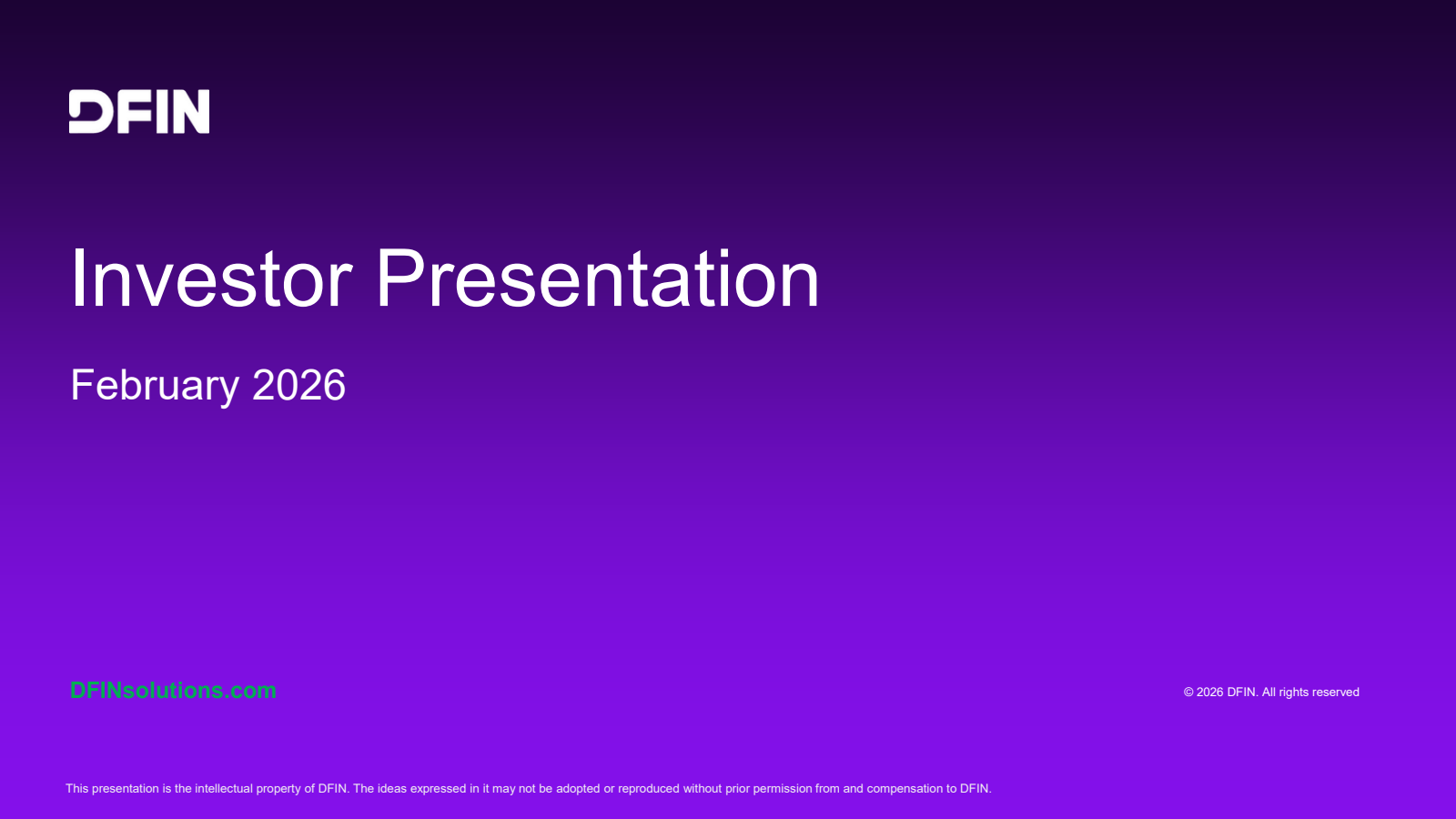 DFIN

Investor Presentation

February 2026

DFINsolutions.com

© 2026 DFIN. All rights reserved

This presentation is the intellectual property of DFIN. The ideas expressed in it may not be adopted or reproduced without prior permission from and compensation to DFIN.